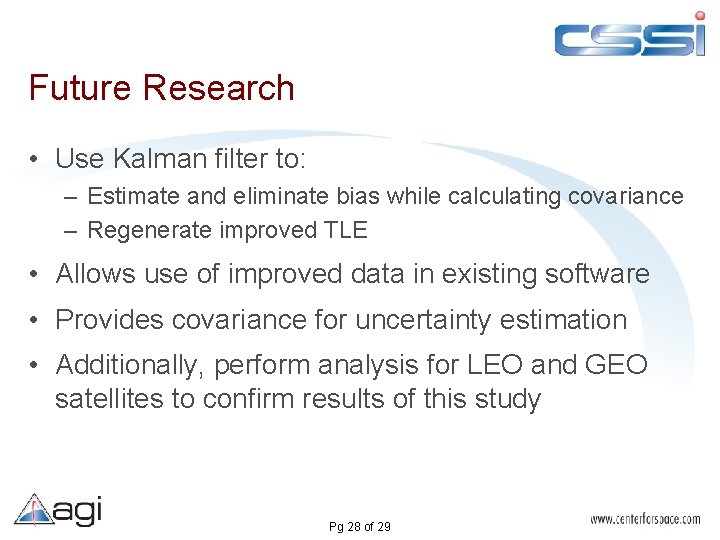 CSSI

Future Research

• Use Kalman filter to:
– Estimate and eliminate bias while calculating covariance
– Regenerate improved TLE

• Allows use of improved data in existing software

• Provides covariance for uncertainty estimation

• Additionally, perform analysis for LEO and GEO satellites to confirm results of this study

agi

Pg 28 of 29

www.centerforspace.com